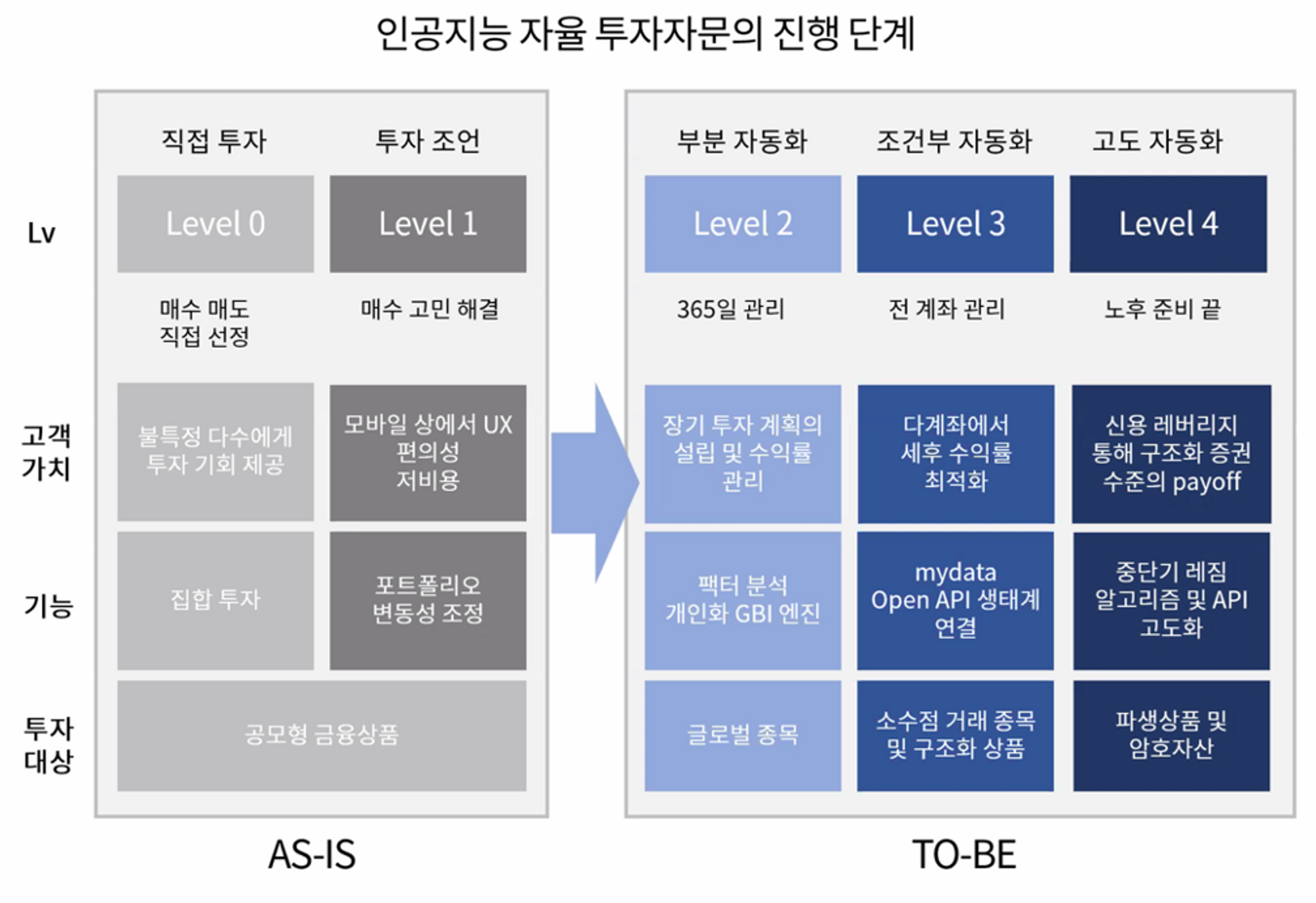 인공지능 자율 투자자문의 진행 단계

| | 직접 투자 | 투자 조언 | 부분 자동화 | 조건부 자동화 | 고도 자동화 |
|---|---|---|---|---|---|
| Lv | Level 0 | Level 1 | Level 2 | Level 3 | Level 4 |
| | 매수 매도 직접 선정 | 매수 고민 해결 | 365일 관리 | 전 계좌 관리 | 노후 준비 끝 |
| 고객 가치 | 불특정 다수에게 투자 기회 제공 | 모바일 상에서 UX 편의성 저비용 | 장기 투자 계획의 설립 및 수익률 관리 | 다계좌에서 세후 수익률 최적화 | 신용 레버리지 통해 구조화 증권 수준의 payoff |
| 기능 | 집합 투자 | 포트폴리오 변동성 조정 | 팩터 분석 개인화 GBI 엔진 | mydata Open API 생태계 연결 | 중단기 레짐 알고리즘 및 API 고도화 |
| 투자 대상 | 공모형 금융상품 | 공모형 금융상품 | 글로벌 종목 | 소수점 거래 종목 및 구조화 상품 | 파생상품 및 암호자산 |

AS-IS

TO-BE